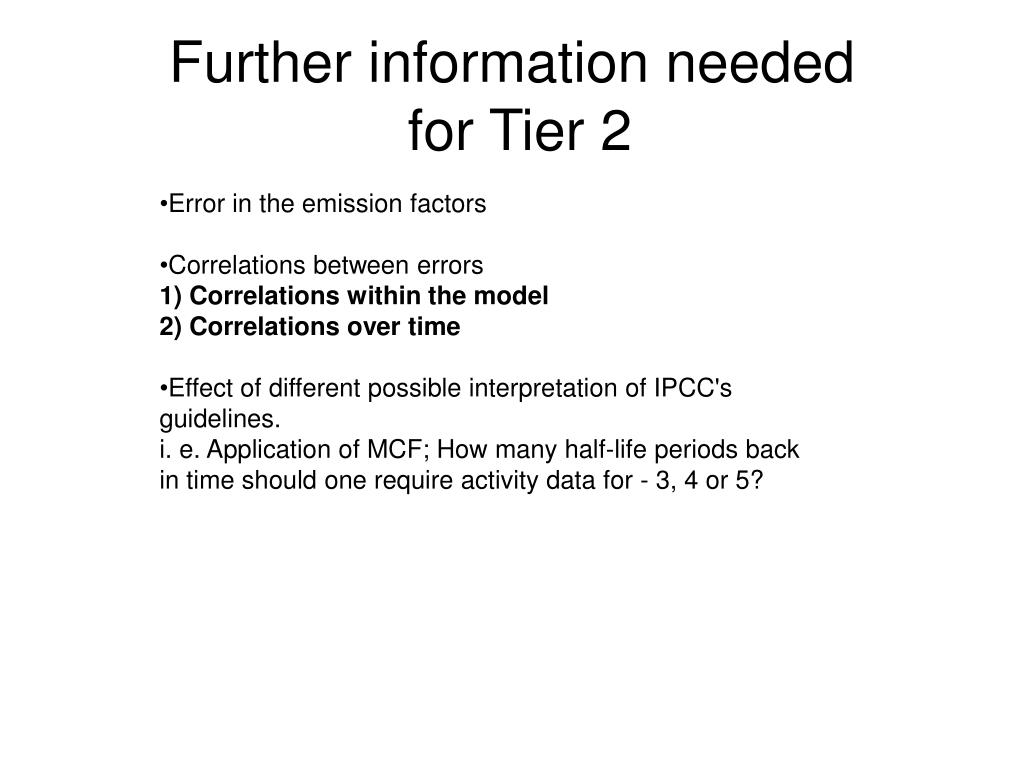 Further information needed for Tier 2

•Error in the emission factors

•Correlations between errors
1) Correlations within the model
2) Correlations over time

•Effect of different possible interpretation of IPCC's guidelines.
i. e. Application of MCF; How many half-life periods back in time should one require activity data for - 3, 4 or 5?